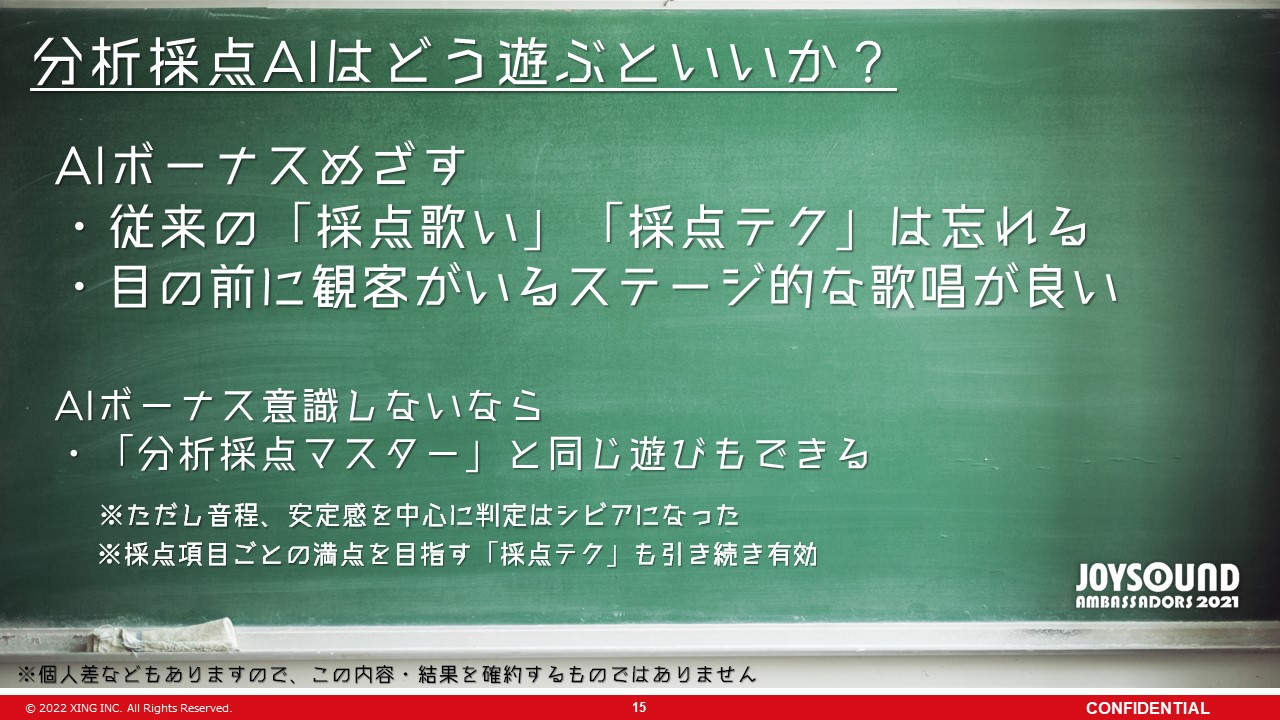 分析採点AIはどう遊ぶといいか？

AIボーナスめざす
・従来の「採点歌い」「採点テク」は忘れる
・目の前に観客がいるステージ的な歌唱が良い

AIボーナス意識しないなら
・「分析採点マスター」と同じ遊びもできる

※ただし音程、安定感を中心に判定はシビアになった
※採点項目ごとの満点を目指す「採点テク」も引き続き有効

JOYSOUND AMBASSADORS 2021

※個人差などもありますので、この内容・結果を確約するものではありません

© 2022 XING INC. All Rights Reserved.
15
CONFIDENTIAL